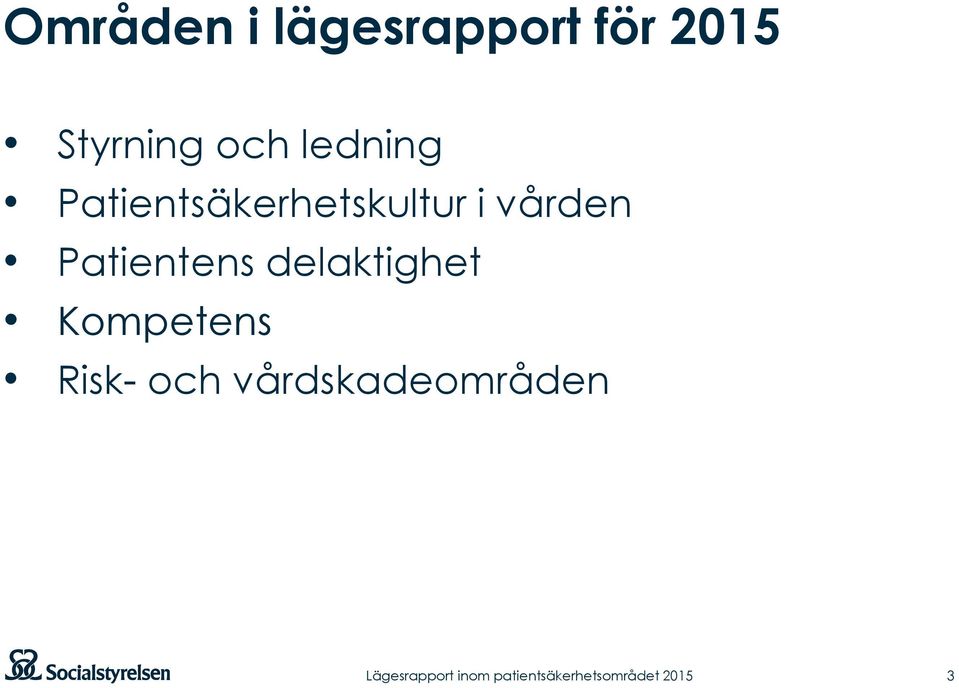 Områden i lägesrapport för 2015

• Styrning och ledning
• Patientsäkerhetskultur i vården
• Patientens delaktighet
• Kompetens
• Risk- och vårdskadeområden

Socialstyrelsen

Lägesrapport inom patientsäkerhetsområdet 2015

3